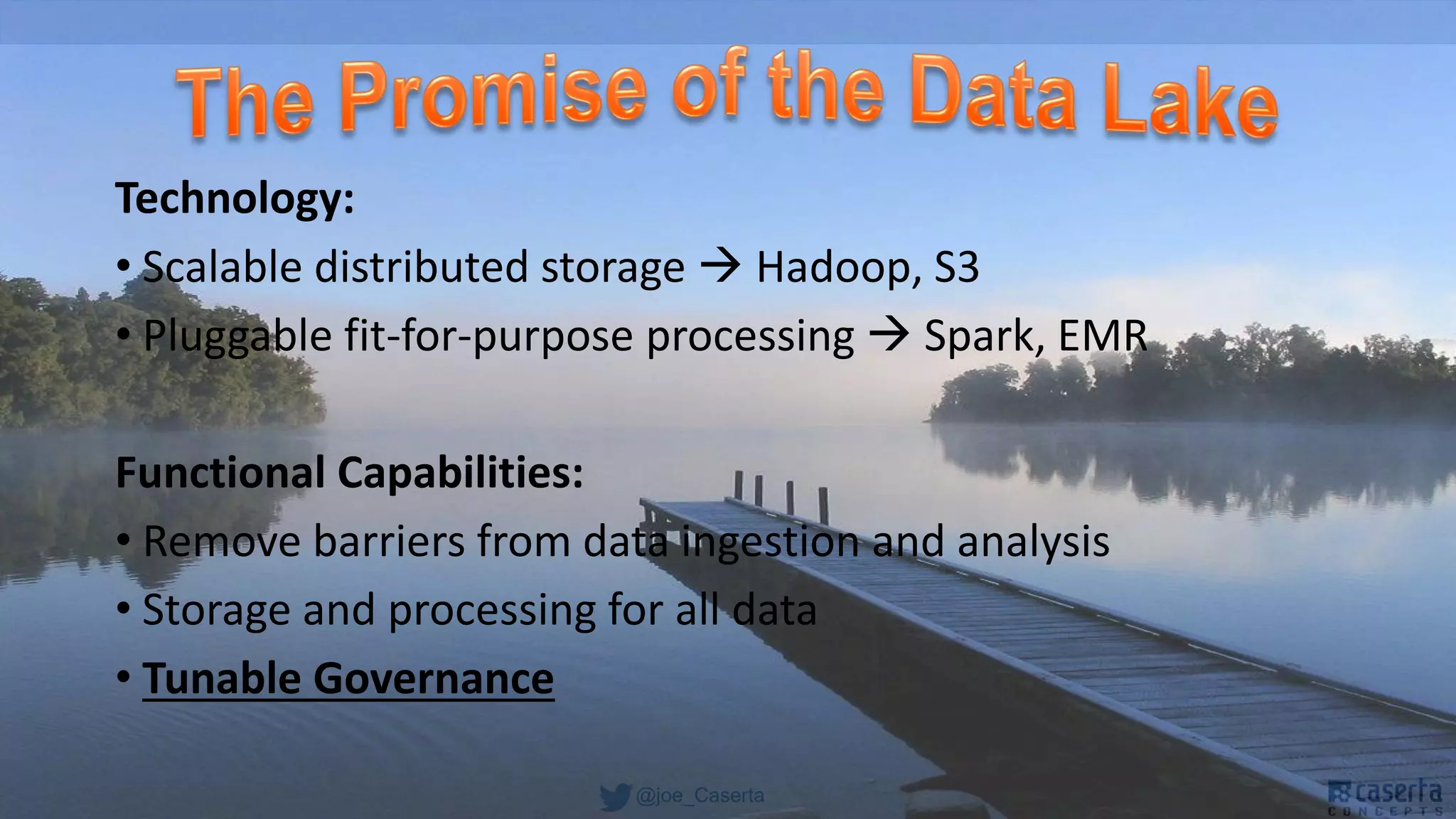 The Promise of the Data Lake

Technology:

• Scalable distributed storage → Hadoop, S3
• Pluggable fit-for-purpose processing → Spark, EMR

Functional Capabilities:

• Remove barriers from data ingestion and analysis
• Storage and processing for all data
• Tunable Governance

@joe_Caserta

caserta CONCEPTS